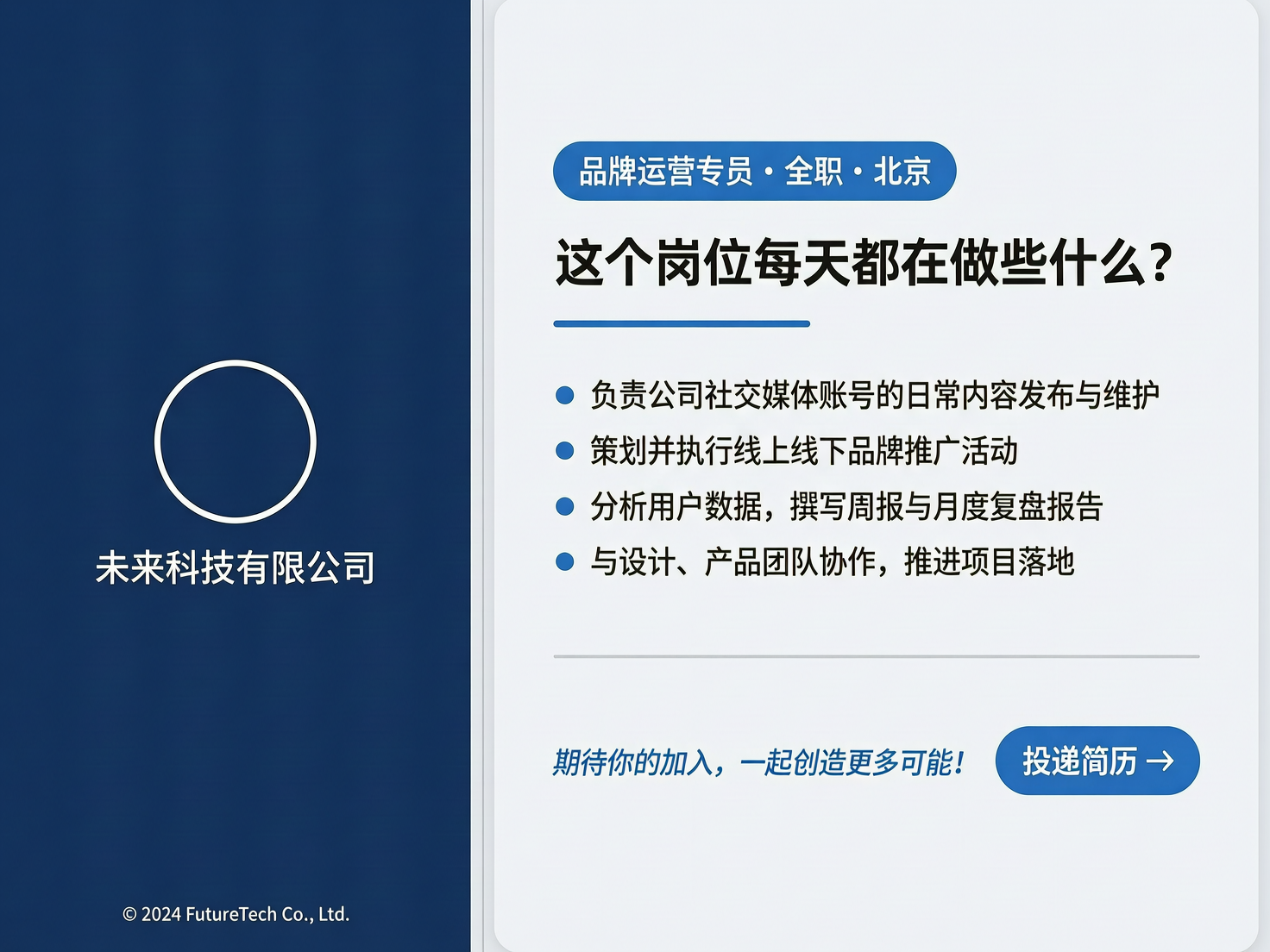 未来科技有限公司

© 2024 FutureTech Co., Ltd.

品牌运营专员 · 全职 · 北京

这个岗位每天都在做些什么?

负责公司社交媒体账号的日常内容发布与维护

策划并执行线上线下品牌推广活动

分析用户数据，撰写周报与月度复盘报告

与设计、产品团队协作，推进项目落地

期待你的加入，一起创造更多可能!

投递简历 →